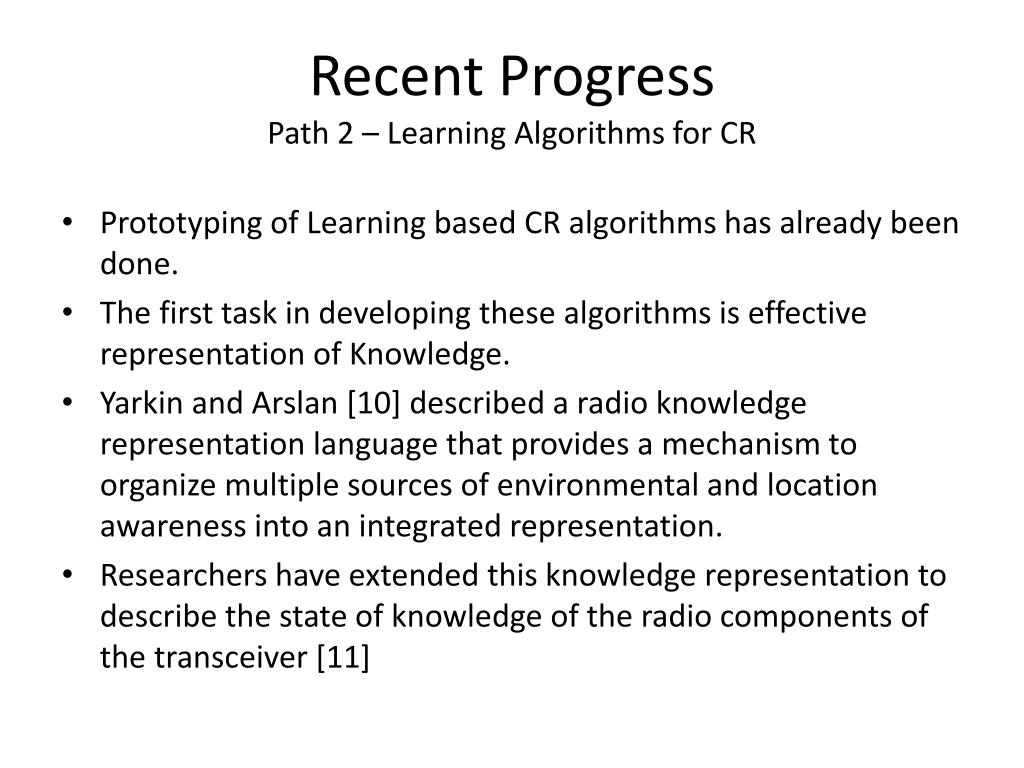 Recent Progress
Path 2 – Learning Algorithms for CR

• Prototyping of Learning based CR algorithms has already been done.
• The first task in developing these algorithms is effective representation of Knowledge.
• Yarkin and Arslan [10] described a radio knowledge representation language that provides a mechanism to organize multiple sources of environmental and location awareness into an integrated representation.
• Researchers have extended this knowledge representation to describe the state of knowledge of the radio components of the transceiver [11]